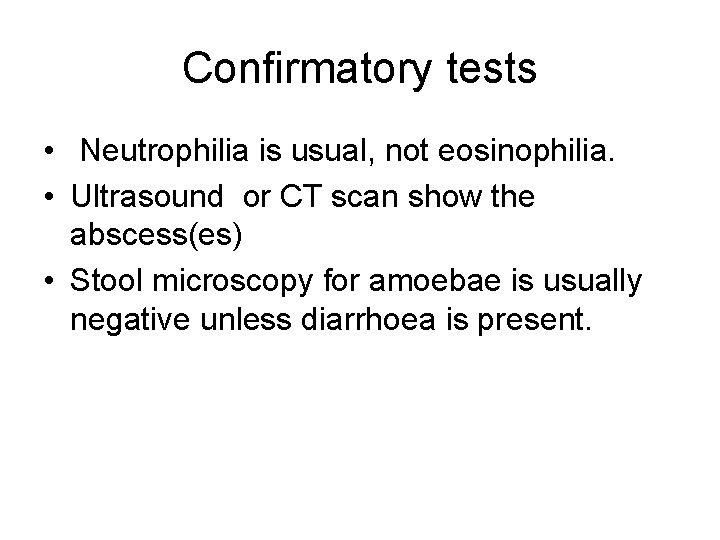 Confirmatory tests

• Neutrophilia is usual, not eosinophilia.
• Ultrasound or CT scan show the abscess(es)
• Stool microscopy for amoebae is usually negative unless diarrhoea is present.